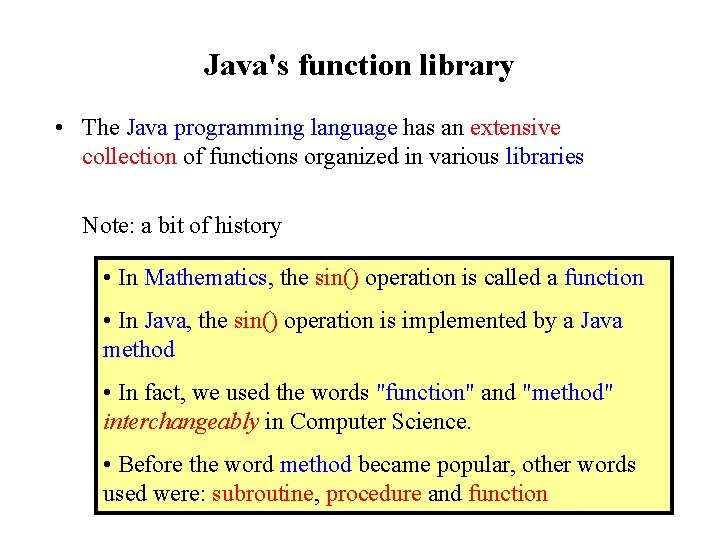 Java's function library

• The Java programming language has an extensive collection of functions organized in various libraries

Note: a bit of history

• In Mathematics, the sin() operation is called a function

• In Java, the sin() operation is implemented by a Java method

• In fact, we used the words "function" and "method" interchangeably in Computer Science.

• Before the word method became popular, other words used were: subroutine, procedure and function